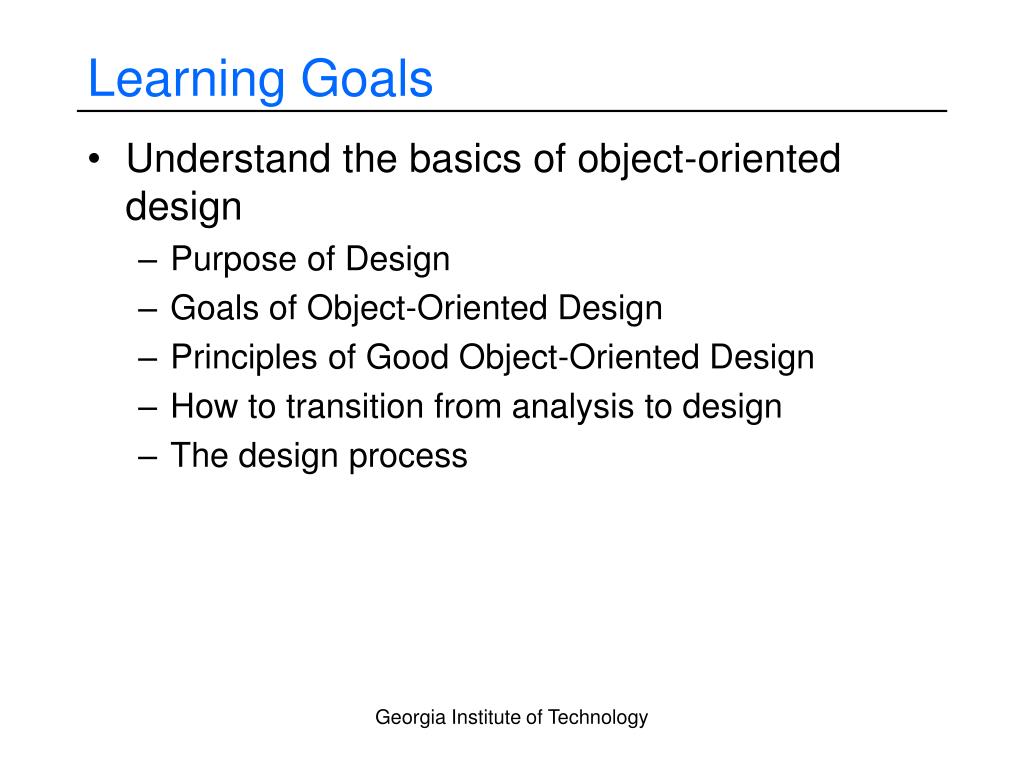 Learning Goals

• Understand the basics of object-oriented design
– Purpose of Design
– Goals of Object-Oriented Design
– Principles of Good Object-Oriented Design
– How to transition from analysis to design
– The design process

Georgia Institute of Technology